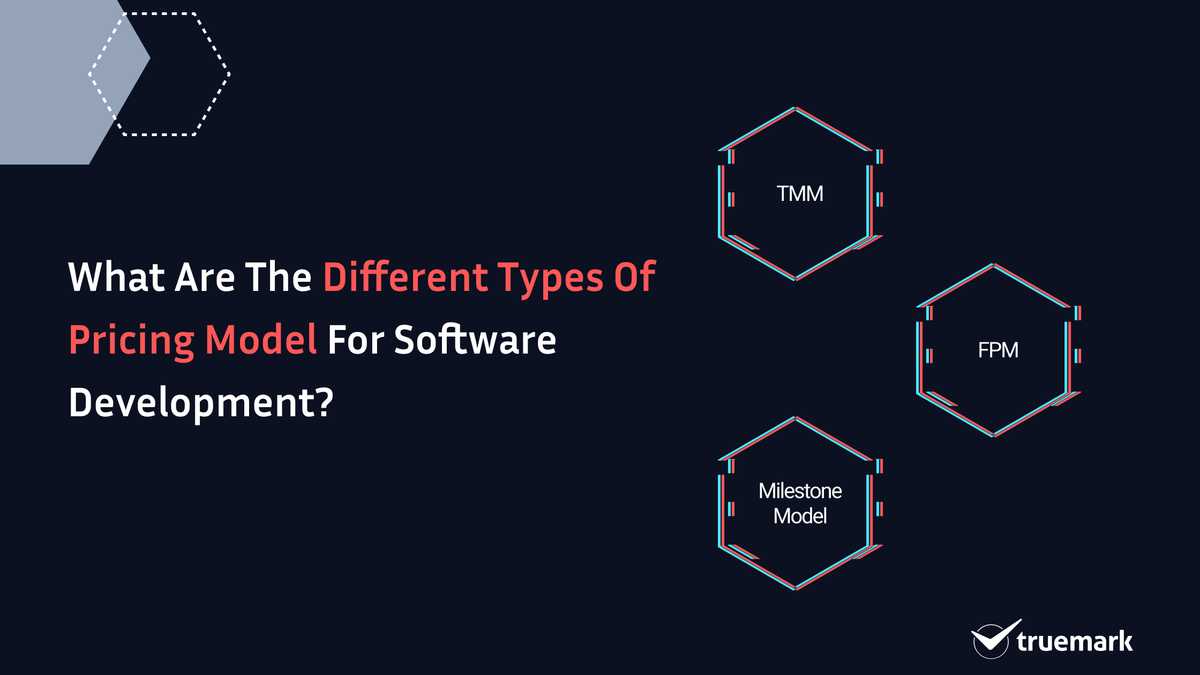 What Are The Different Types Of Pricing Model For Software Development?

TMM

FPM

Milestone Model

truemark